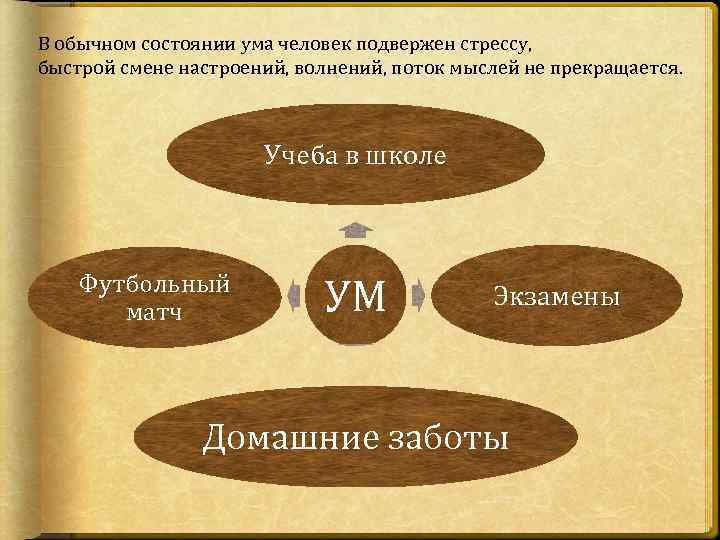 В обычном состоянии ума человек подвержен стрессу, быстрой смене настроений, волнений, поток мыслей не прекращается.

Учеба в школе

Футбольный матч

УМ

Экзамены

Домашние заботы